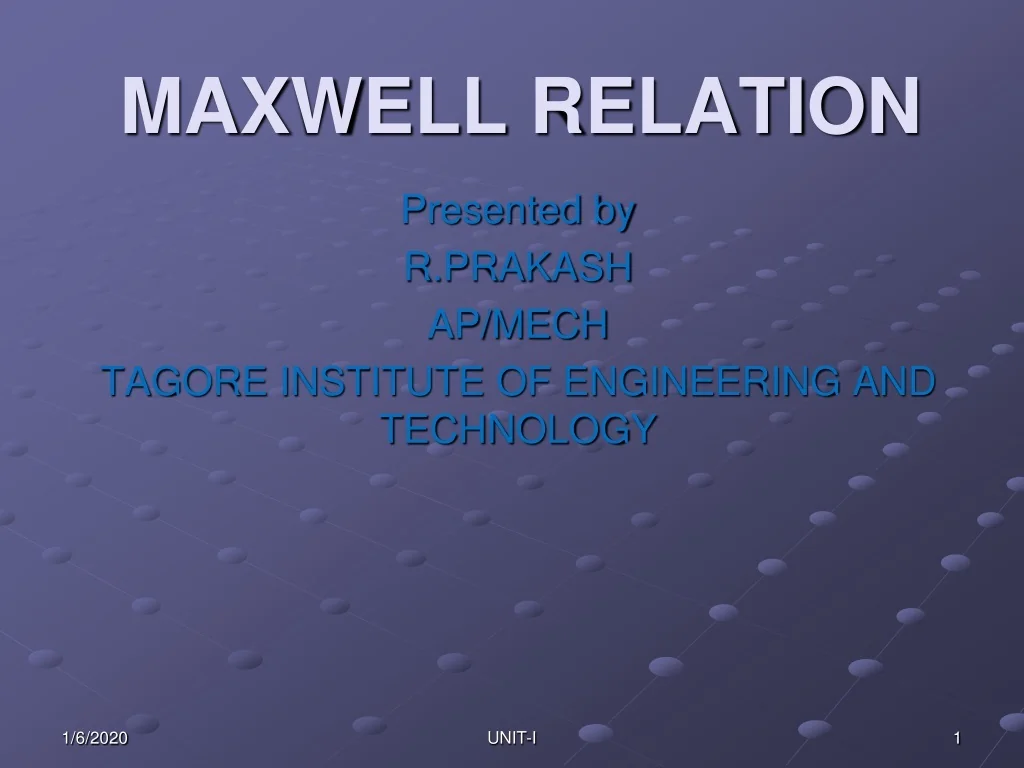 MAXWELL RELATION

Presented by
R.PRAKASH
AP/MECH
TAGORE INSTITUTE OF ENGINEERING AND TECHNOLOGY

1/6/2020
UNIT-I
1